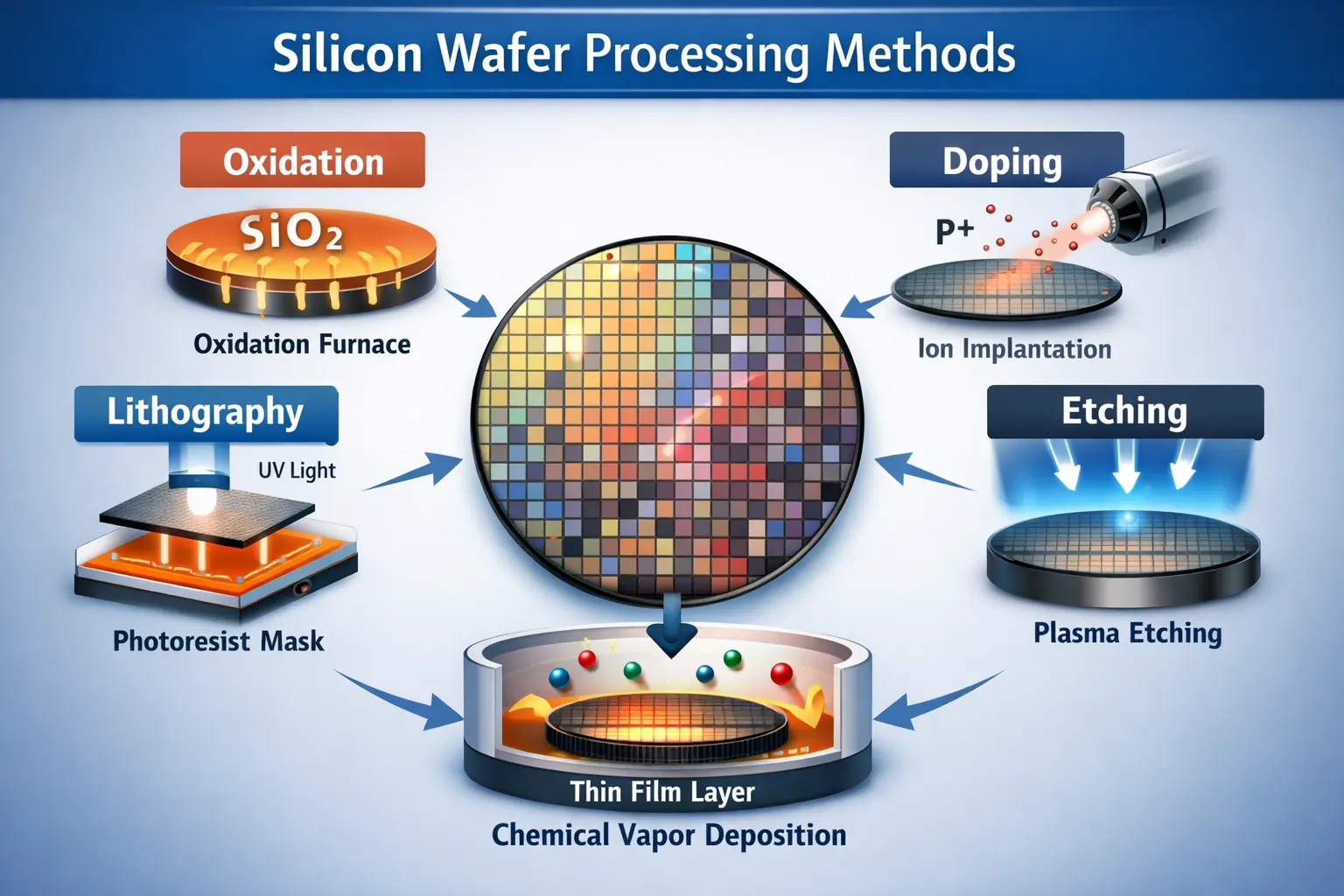 Silicon Wafer Processing Methods

Oxidation

$SiO_2$

Oxidation Furnace

Doping

P+

Ion Implantation

Lithography

UV Light

Photoresist Mask

Etching

Plasma Etching

Thin Film Layer

Chemical Vapor Deposition